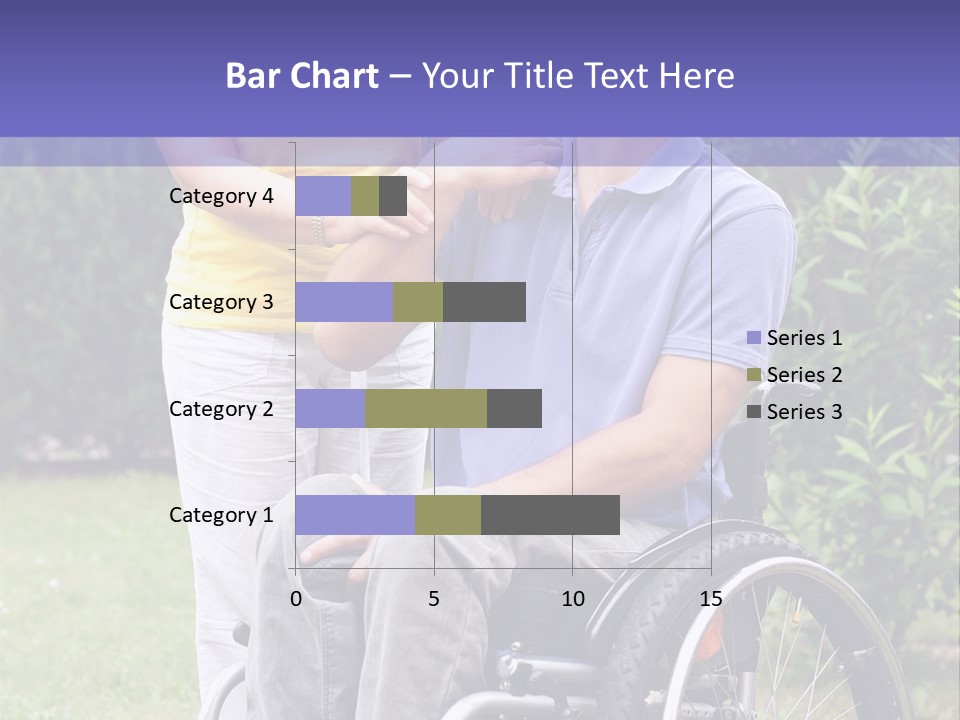 Bar Chart – Your Title Text Here

Category 4
Category 3
Category 2
Category 1

0
5
10
15

Series 1
Series 2
Series 3